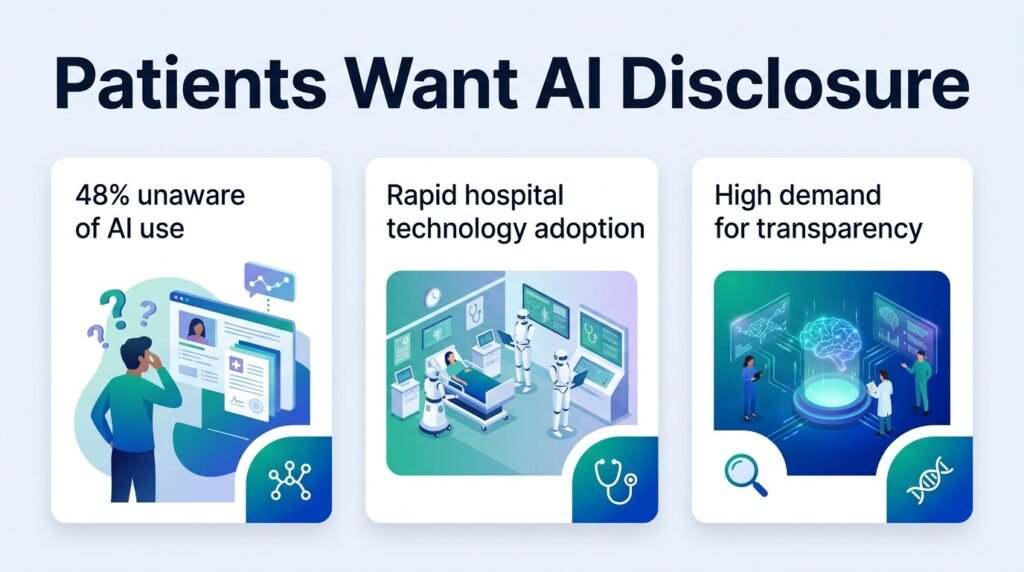 Patients Want AI Disclosure

48% unaware of AI use

Rapid hospital technology adoption

High demand for transparency